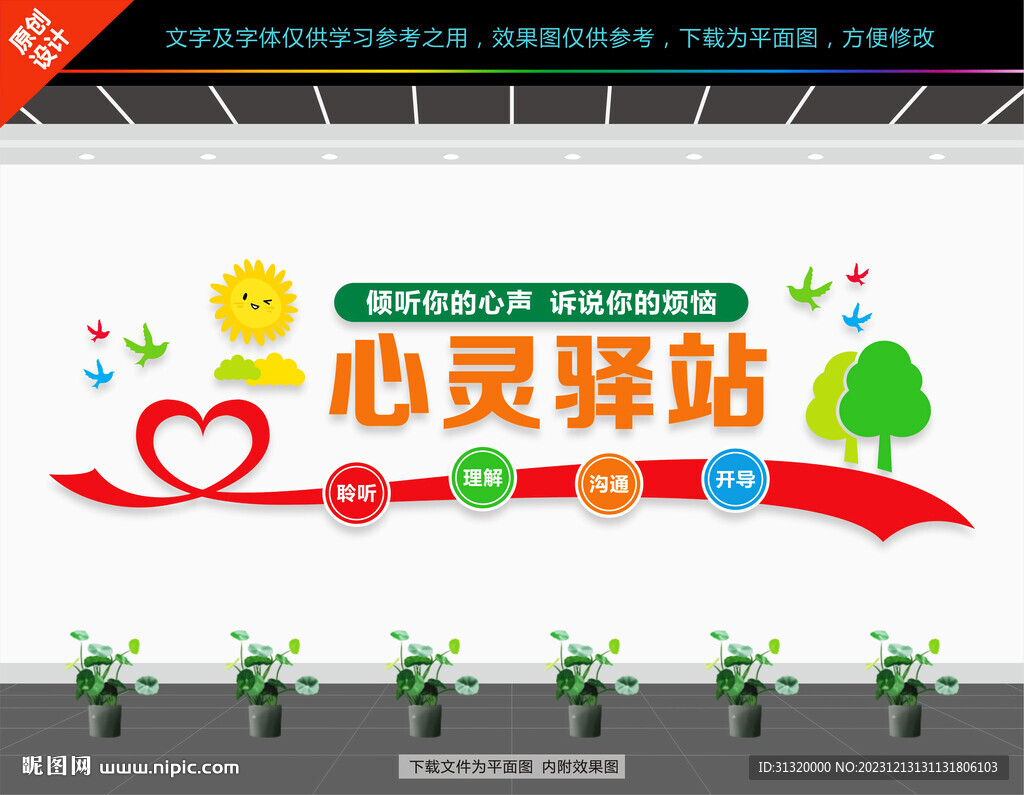 原创设计

文字及字体仅供学习参考之用，效果图仅供参考，下载为平面图，方便修改

倾听你的心声 诉说你的烦恼

心灵驿站

聆听 理解 沟通 开导

昵图网 www.nipic.com

下载文件为平面图 内附效果图

ID:31320000 NO:20231213131131806103